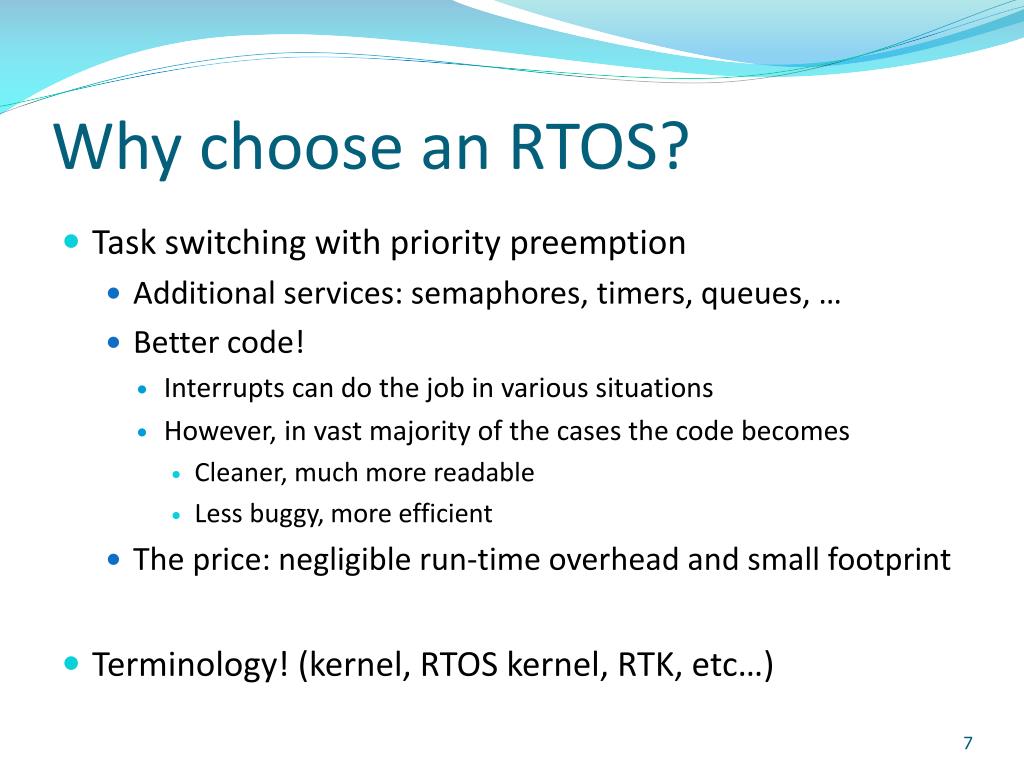 Why choose an RTOS?

- Task switching with priority preemption
  - Additional services: semaphores, timers, queues, …
  - Better code!
    - Interrupts can do the job in various situations
    - However, in vast majority of the cases the code becomes
      - Cleaner, much more readable
      - Less buggy, more efficient
  - The price: negligible run-time overhead and small footprint

- Terminology! (kernel, RTOS kernel, RTK, etc…)

7